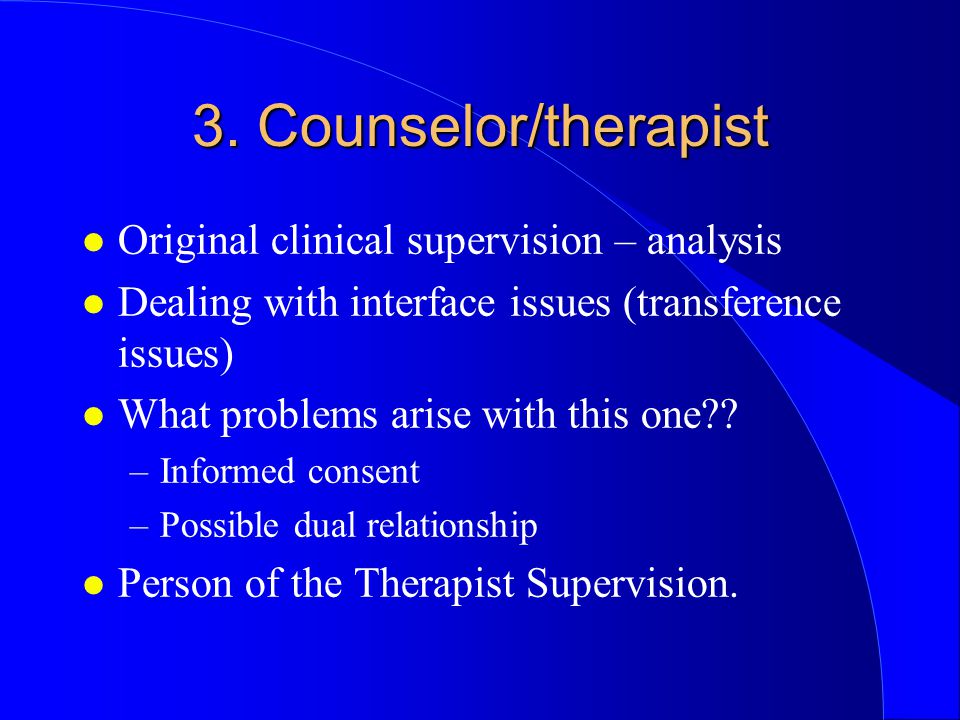 3. Counselor/therapist

- Original clinical supervision – analysis
- Dealing with interface issues (transference issues)
- What problems arise with this one??
  – Informed consent
  – Possible dual relationship
- Person of the Therapist Supervision.